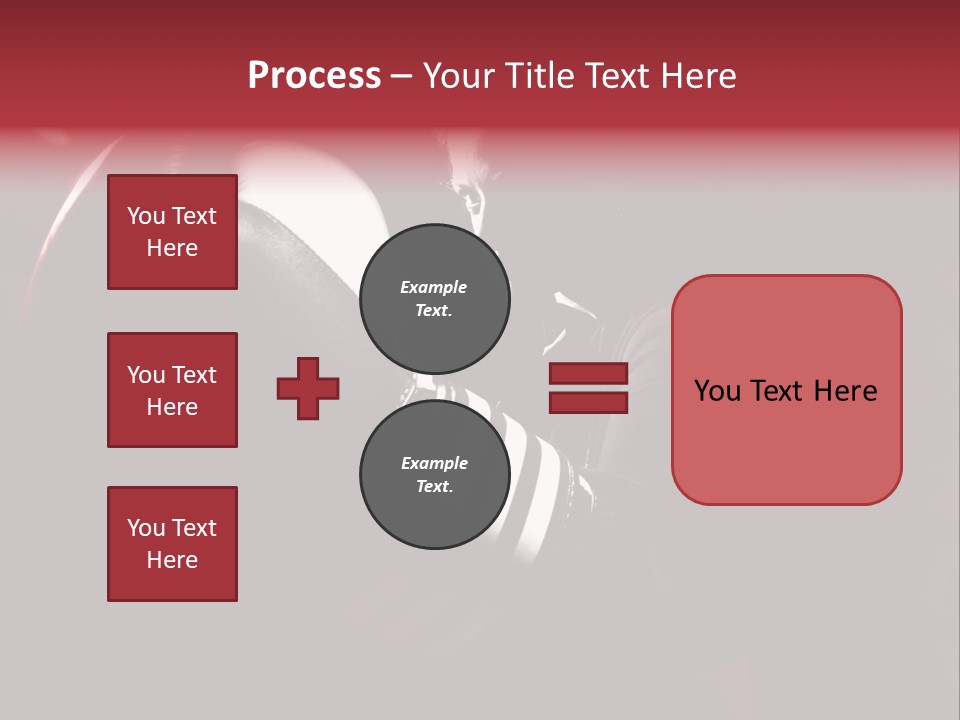 Process – Your Title Text Here

You Text Here

You Text Here

You Text Here

Example Text.

Example Text.

You Text Here